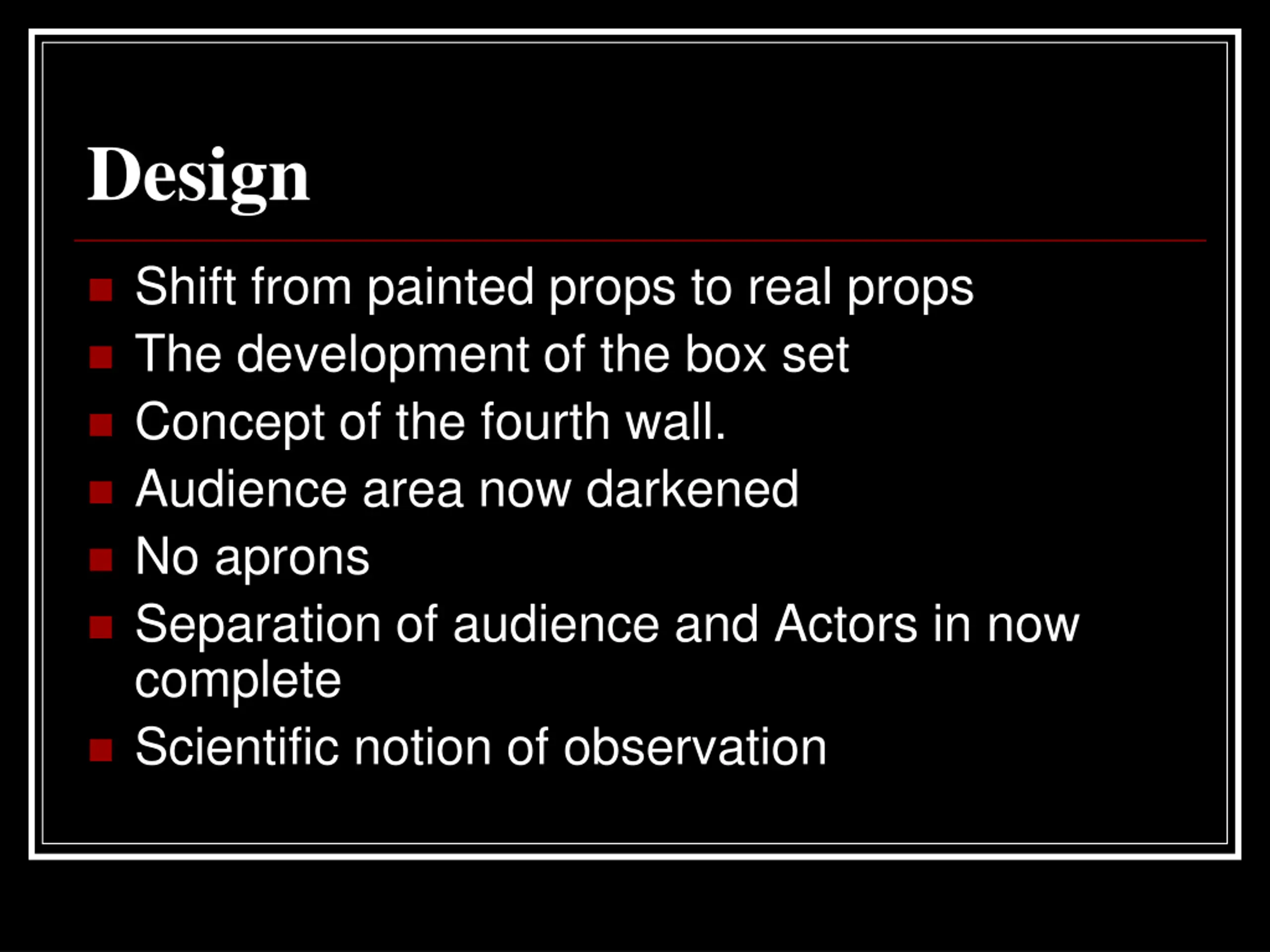 Design

- Shift from painted props to real props
- The development of the box set
- Concept of the fourth wall.
- Audience area now darkened
- No aprons
- Separation of audience and Actors in now complete
- Scientific notion of observation